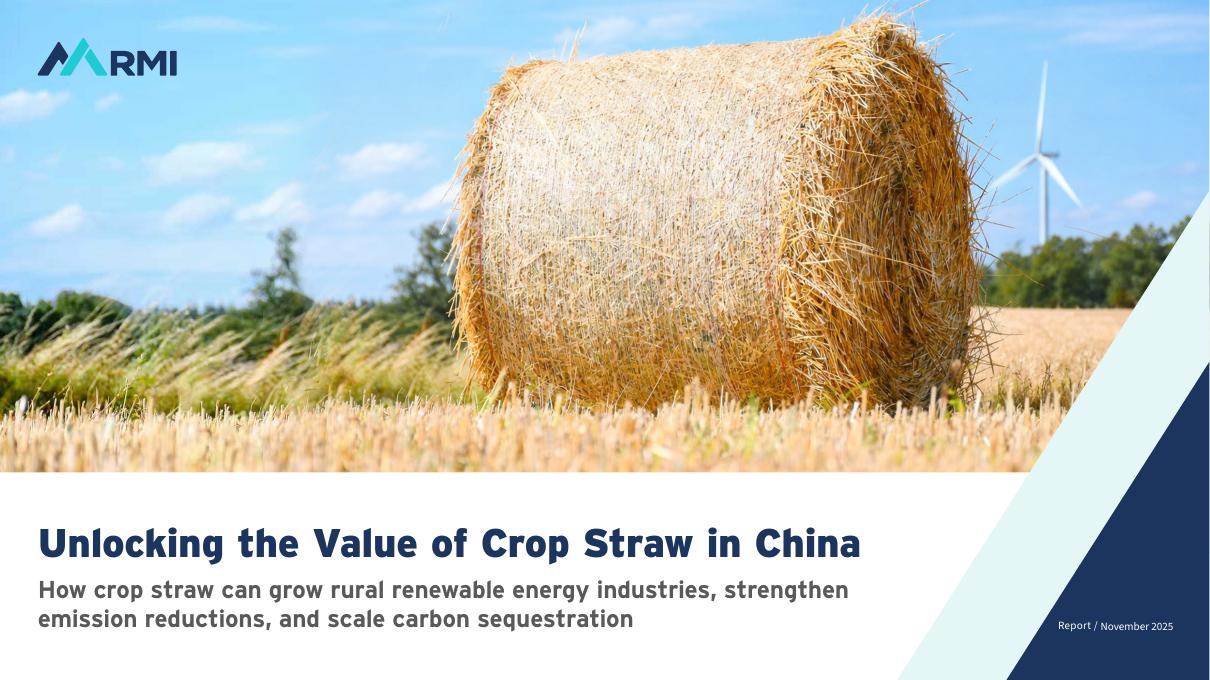 RMI

Unlocking the Value of Crop Straw in China

How crop straw can grow rural renewable energy industries, strengthen emission reductions, and scale carbon sequestration

Report / November 2025